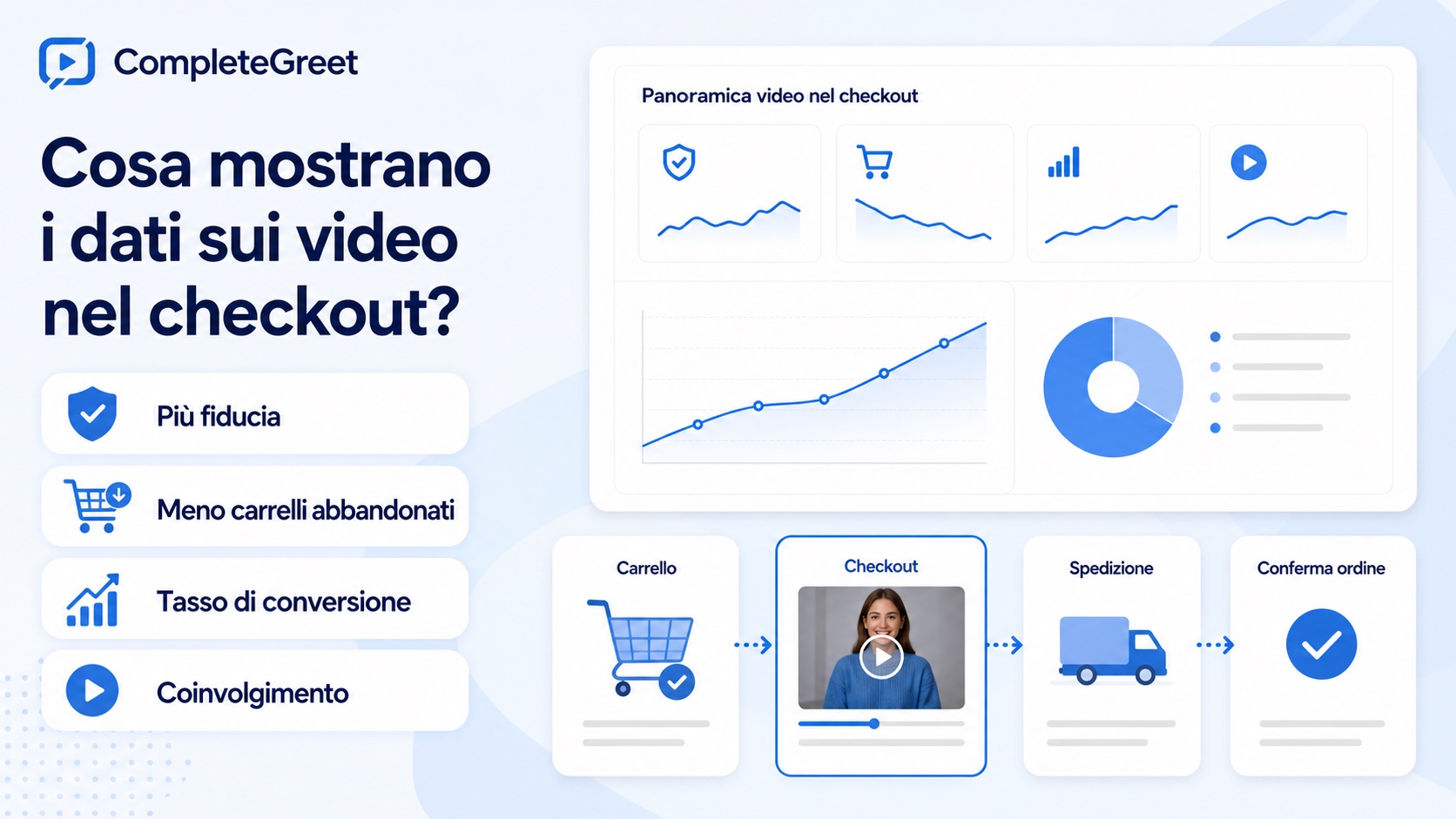 CompleteGreet

Cosa mostrano i dati sui video nel checkout?

Più fiducia

Meno carrelli abbandonati

Tasso di conversione

Coinvolgimento

Panoramica video nel checkout

Carrello

Checkout

Spedizione

Conferma ordine